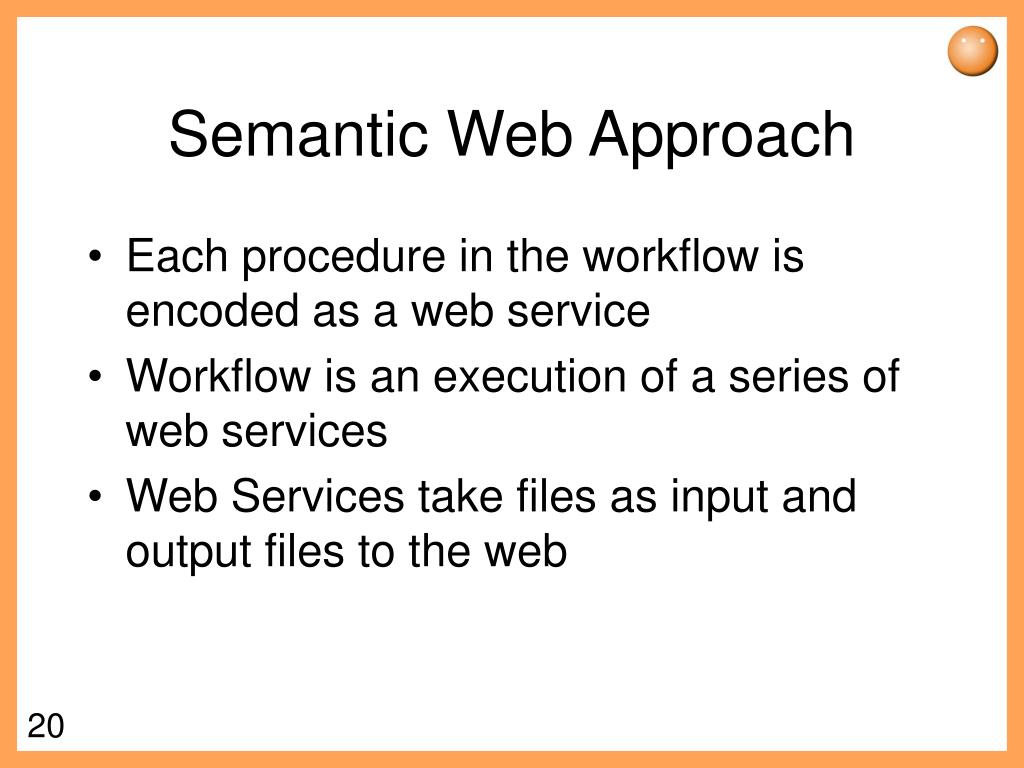 Semantic Web Approach

• Each procedure in the workflow is encoded as a web service
• Workflow is an execution of a series of web services
• Web Services take files as input and output files to the web

20